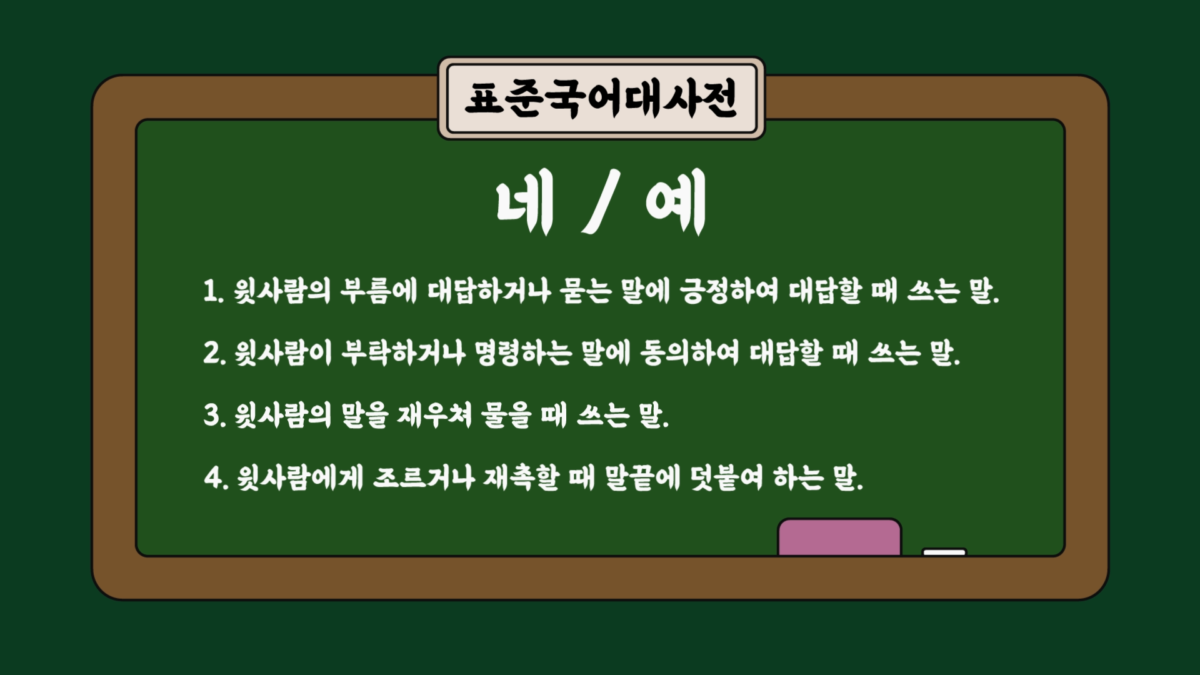 표준국어대사전

네 / 예

1. 윗사람의 부름에 대답하거나 묻는 말에 긍정하여 대답할 때 쓰는 말.

2. 윗사람이 부탁하거나 명령하는 말에 동의하여 대답할 때 쓰는 말.

3. 윗사람의 말을 재우쳐 물을 때 쓰는 말.

4. 윗사람에게 조르거나 재촉할 때 말끝에 덧붙여 하는 말.